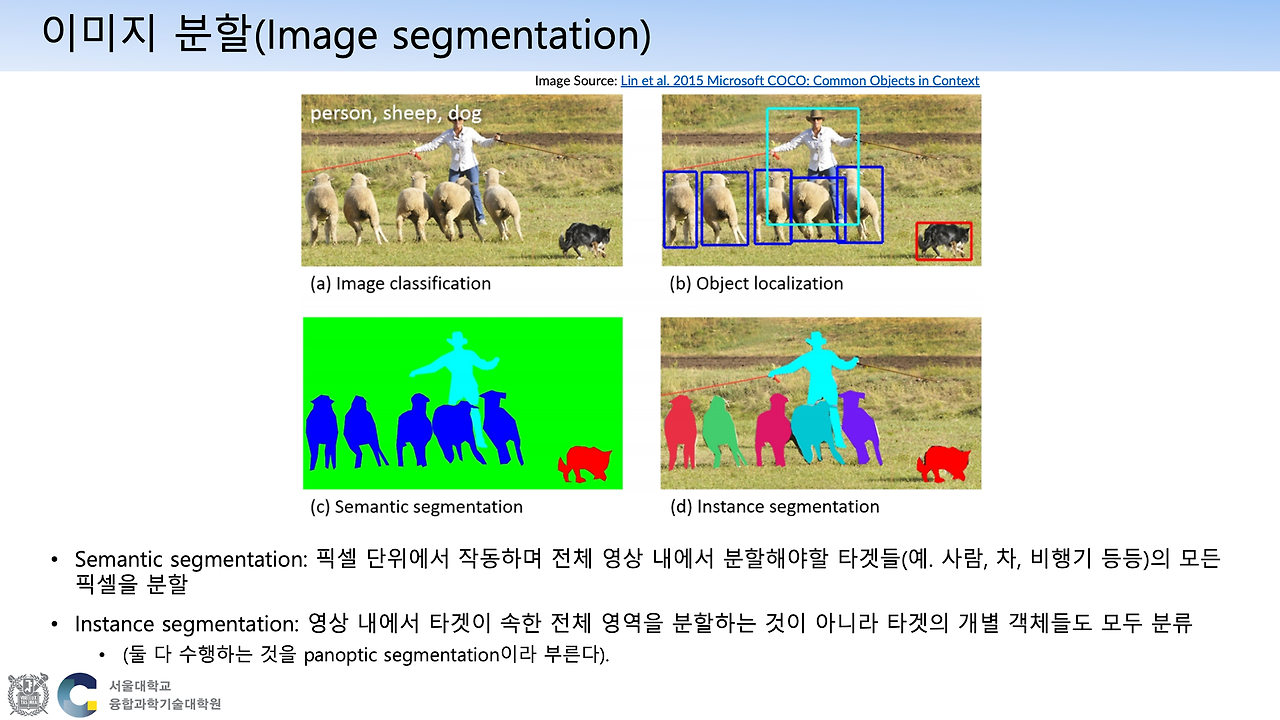 이미지 분할(Image segmentation)

Image Source: Lin et al. 2015 Microsoft COCO: Common Objects in Context

person, sheep, dog

(a) Image classification

(b) Object localization

(c) Semantic segmentation

(d) Instance segmentation

• Semantic segmentation: 픽셀 단위에서 작동하며 전체 영상 내에서 분할해야할 타겟들(예. 사람, 차, 비행기 등등)의 모든 픽셀을 분할

• Instance segmentation: 영상 내에서 타겟이 속한 전체 영역을 분할하는 것이 아니라 타겟의 개별 객체들도 모두 분류

• (둘 다 수행하는 것을 panoptic segmentation이라 부른다).

서울대학교
융합과학기술대학원